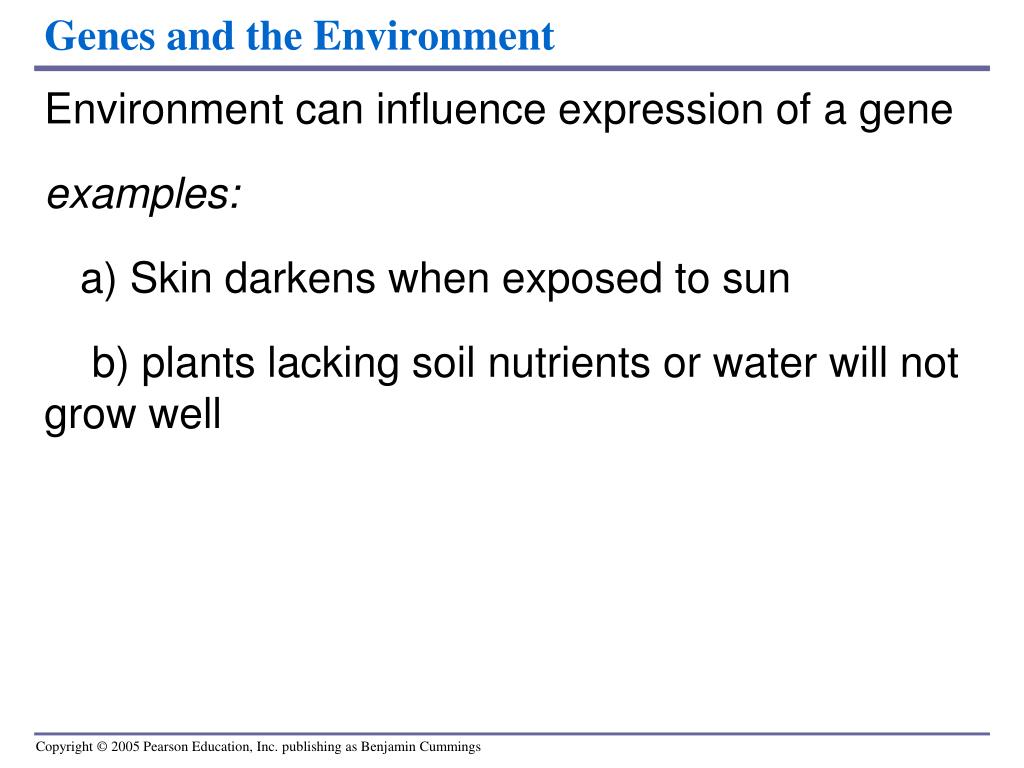 Genes and the Environment

Environment can influence expression of a gene

examples:

a) Skin darkens when exposed to sun

b) plants lacking soil nutrients or water will not grow well

Copyright © 2005 Pearson Education, Inc. publishing as Benjamin Cummings